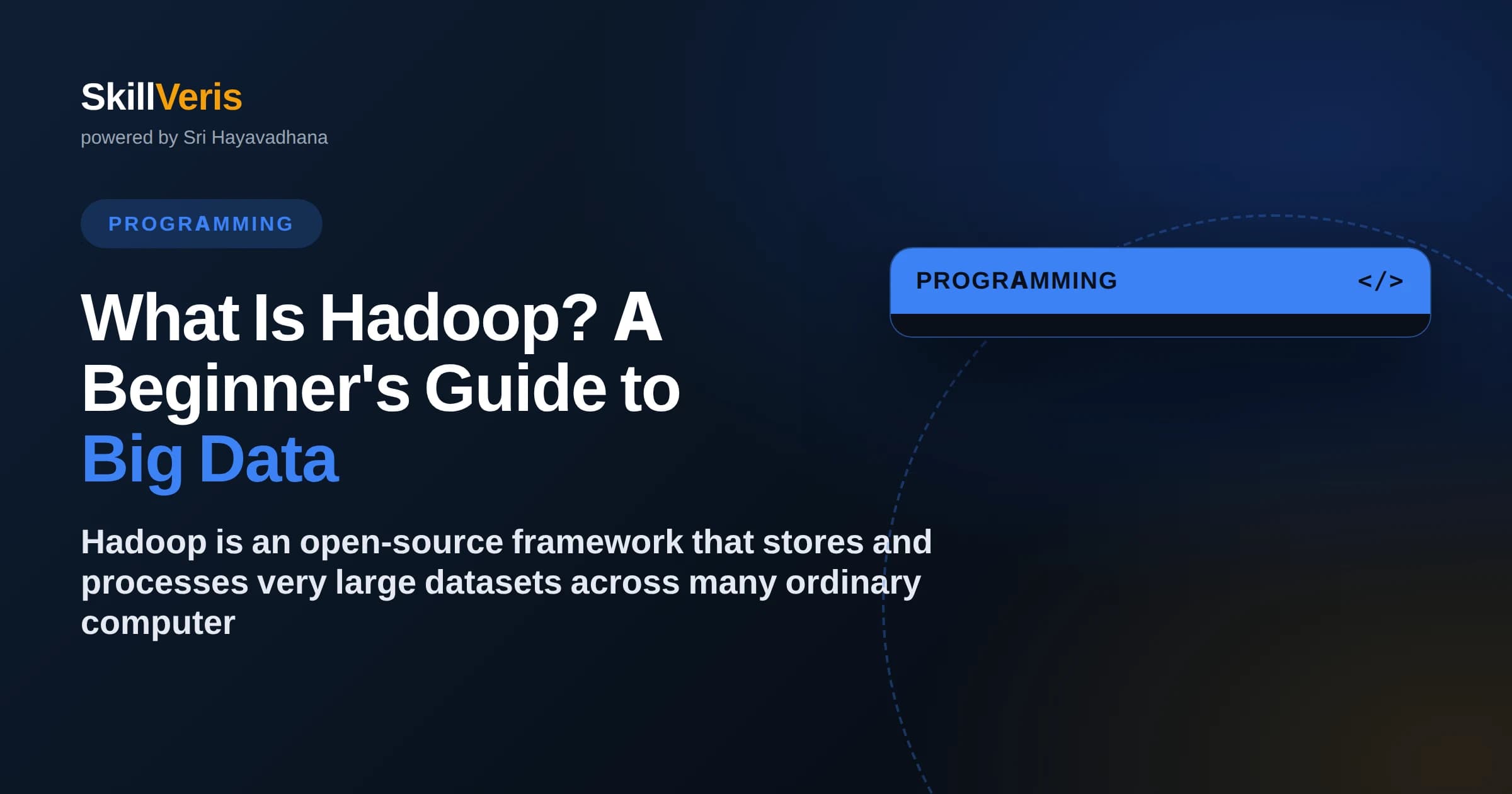 SkillVeris
powered by Sri Hayavadhana

PROGRAMMING

What Is Hadoop? A Beginner's Guide to Big Data

Hadoop is an open-source framework that stores and processes very large datasets across many ordinary computer

PROGRAMMING </>